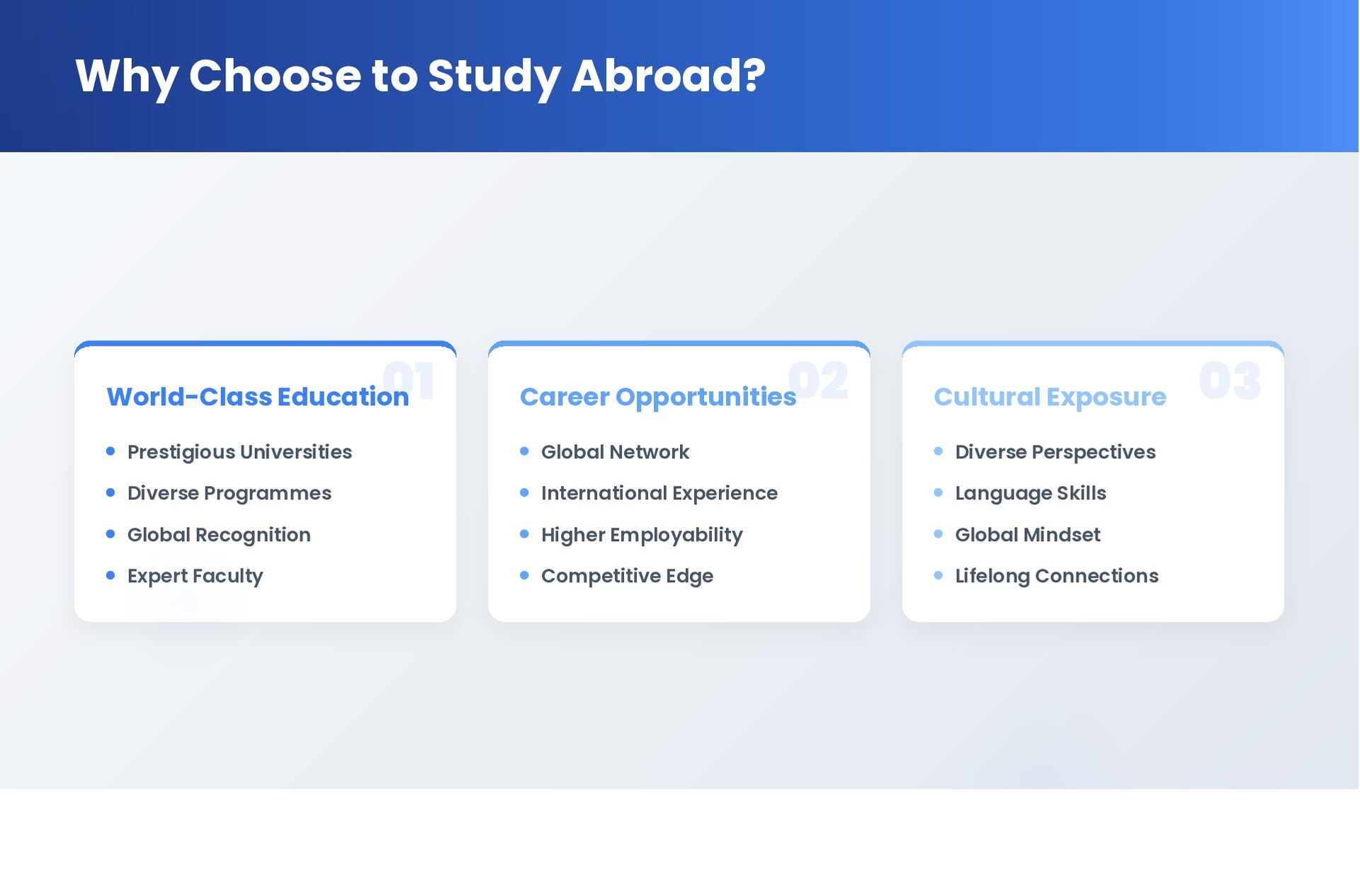 Why Choose to Study Abroad?

01

World-Class Education

- Prestigious Universities
- Diverse Programmes
- Global Recognition
- Expert Faculty

02

Career Opportunities

- Global Network
- International Experience
- Higher Employability
- Competitive Edge

03

Cultural Exposure

- Diverse Perspectives
- Language Skills
- Global Mindset
- Lifelong Connections